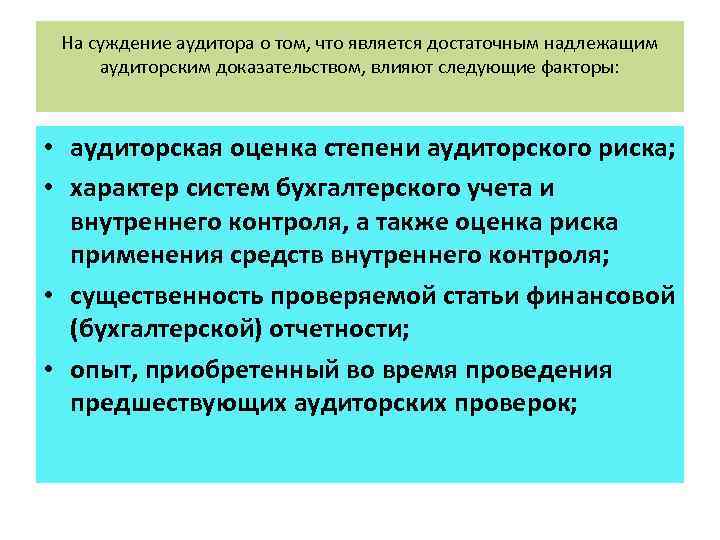 На суждение аудитора о том, что является достаточным надлежащим аудиторским доказательством, влияют следующие факторы:

• аудиторская оценка степени аудиторского риска;
• характер систем бухгалтерского учета и внутреннего контроля, а также оценка риска применения средств внутреннего контроля;
• существенность проверяемой статьи финансовой (бухгалтерской) отчетности;
• опыт, приобретенный во время проведения предшествующих аудиторских проверок;